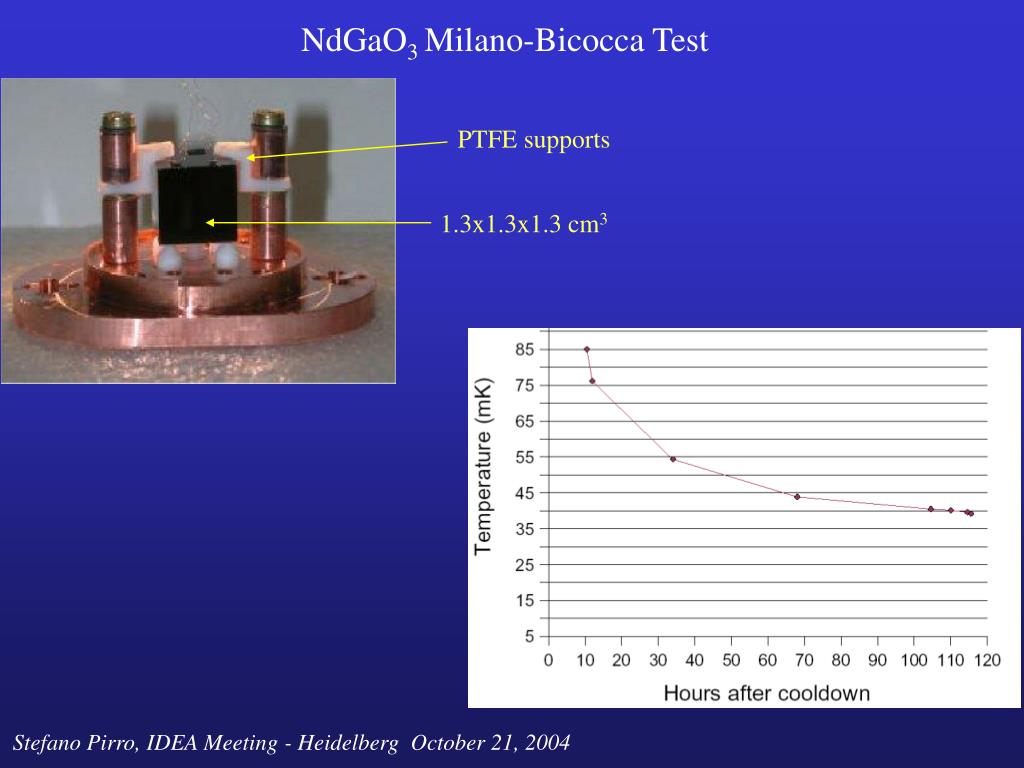 $NdGaO_3$ Milano-Bicocca Test

PTFE supports

1.3x1.3x1.3 $cm^3$

Temperature (mK)

85
75
65
55
45
35
25
15
5

0 10 20 30 40 50 60 70 80 90 100 110 120

Hours after cooldown

Stefano Pirro, IDEA Meeting - Heidelberg October 21, 2004